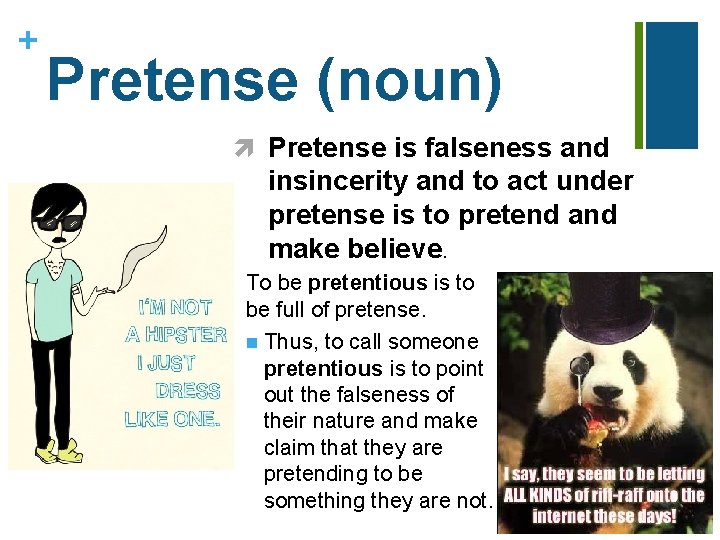 +
Pretense (noun)

Pretense is falseness and insincerity and to act under pretense is to pretend and make believe.

To be pretentious is to be full of pretense.

Thus, to call someone pretentious is to point out the falseness of their nature and make claim that they are pretending to be something they are not.

I'M NOT A HIPSTER I JUST DRESS LIKE ONE.

I say, they seem to be letting ALL KINDS of riff-raff onto the internet these days!